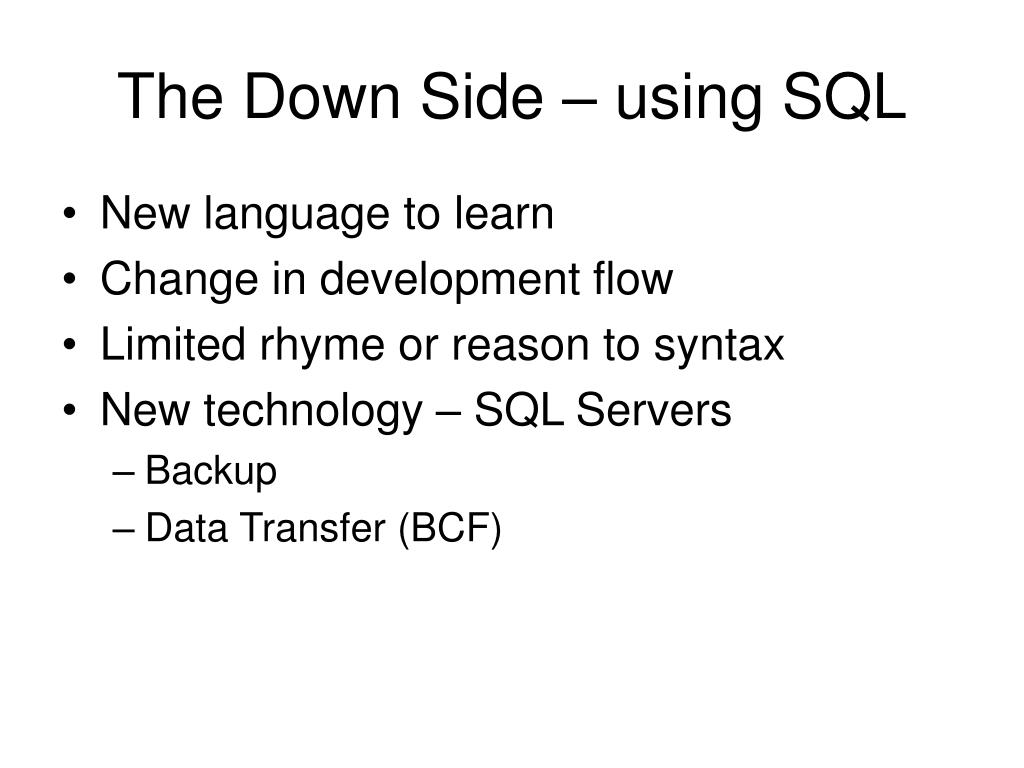 The Down Side – using SQL

• New language to learn
• Change in development flow
• Limited rhyme or reason to syntax
• New technology – SQL Servers
  – Backup
  – Data Transfer (BCF)